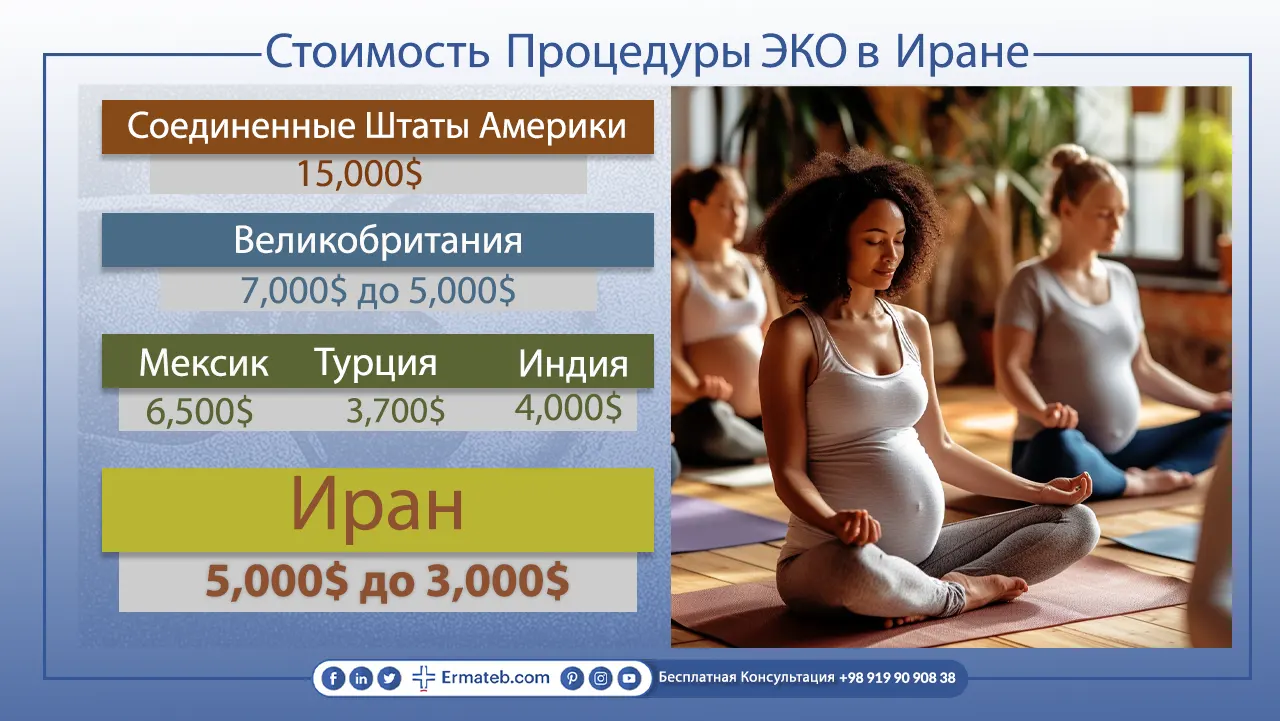 Стоимость Процедуры ЭКО в Иране

Соединенные Штаты Америки

15,000$

Великобритания

7,000$ до 5,000$

| Мексик | Турция | Индия |
|---|---|---|
| 6,500$ | 3,700$ | 4,000$ |

Иран

5,000$ до 3,000$

Ermateb.com

Бесплатная Консультация +98 919 90 908 38